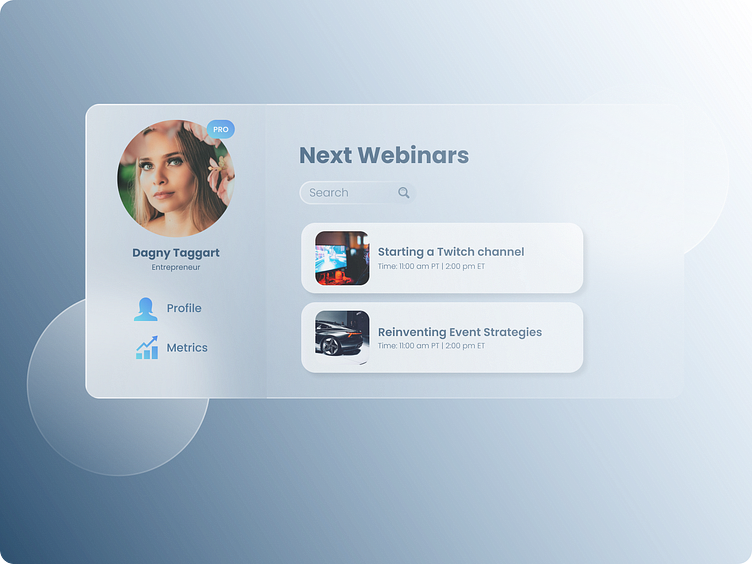 PRO

Dagny Taggart
Entrepreneur

Profile

Metrics

Next Webinars

Search

Starting a Twitch channel
Time: 11:00 am PT | 2:00 pm ET

Reinventing Event Strategies
Time: 11:00 am PT | 2:00 pm ET